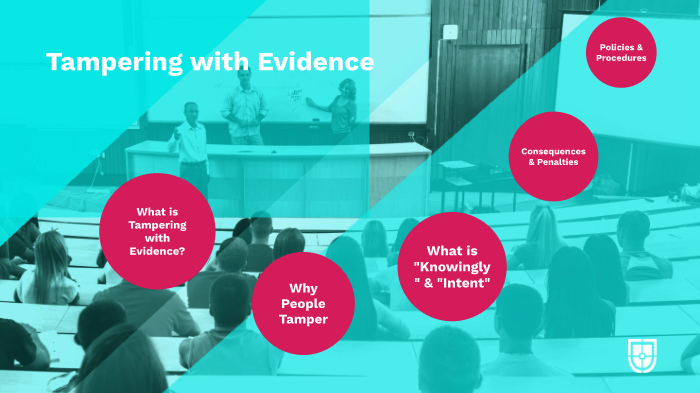 Tampering with Evidence

What is Tampering with Evidence?

Why People Tamper

What is "Knowingly" & "Intent"

Consequences & Penalties

Policies & Procedures